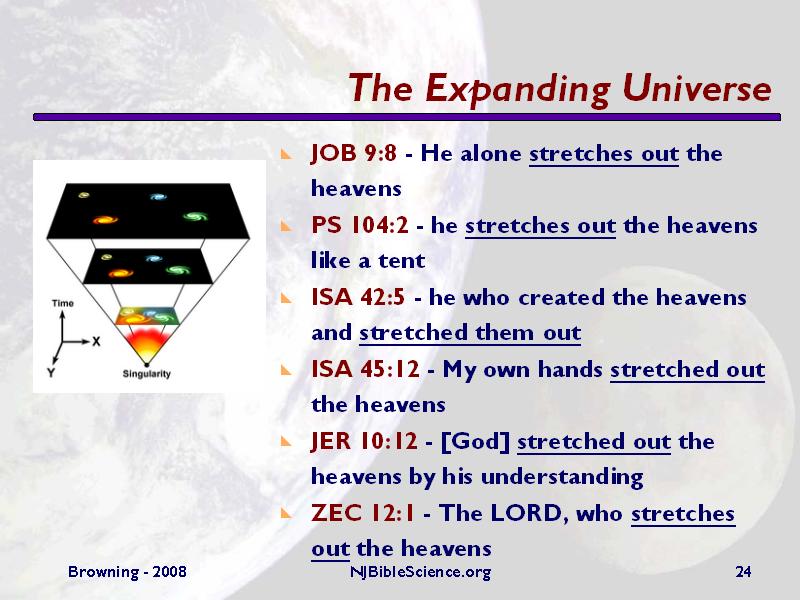 The Expanding Universe

Time
X
Y
Singularity

JOB 9:8 - He alone stretches out the heavens

PS 104:2 - he stretches out the heavens like a tent

ISA 42:5 - he who created the heavens and stretched them out

ISA 45:12 - My own hands stretched out the heavens

JER 10:12 - [God] stretched out the heavens by his understanding

ZEC 12:1 - The LORD, who stretches out the heavens

Browning - 2008
NJBibleScience.org
24